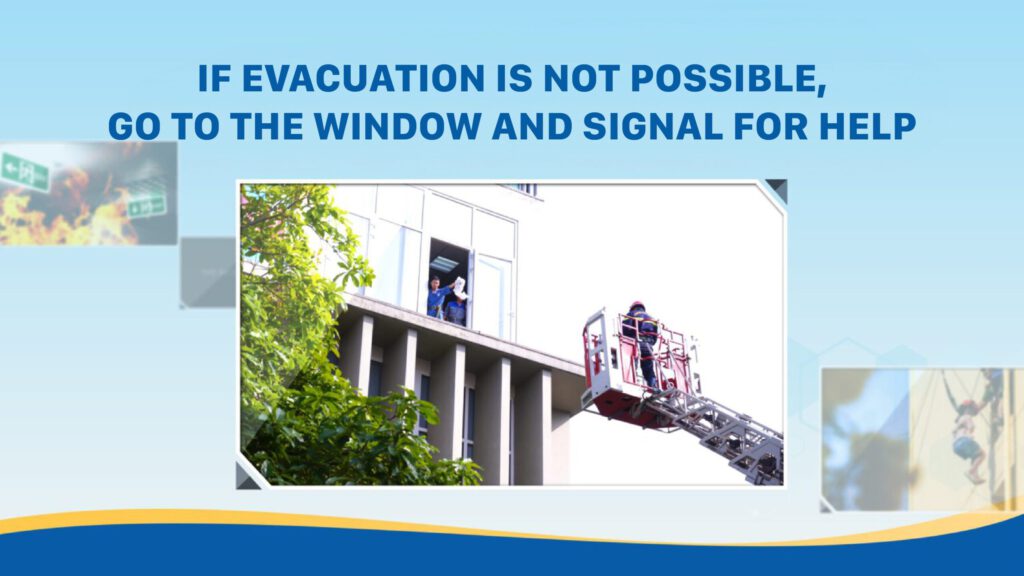 IF EVACUATION IS NOT POSSIBLE,
GO TO THE WINDOW AND SIGNAL FOR HELP